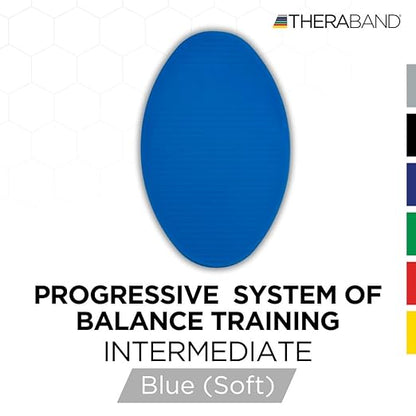 THERABAND

PROGRESSIVE SYSTEM OF BALANCE TRAINING
INTERMEDIATE
Blue (Soft)